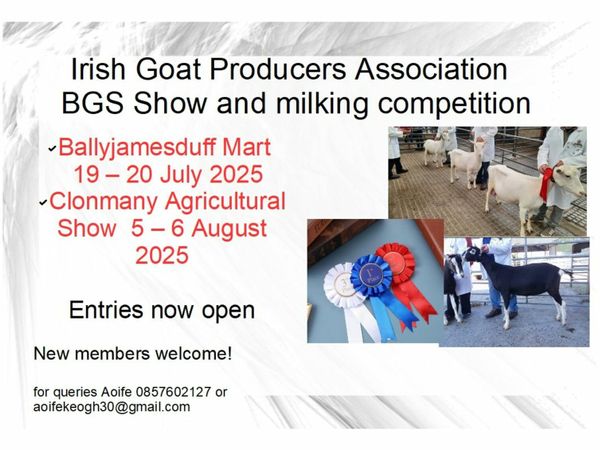 Irish Goat Producers Association
BGS Show and milking competition

Ballyjamesduff Mart 19 – 20 July 2025

Clonmany Agricultural Show 5 – 6 August 2025

Entries now open

New members welcome!

for queries Aoife 0857602127 or aoifekeogh30@gmail.com